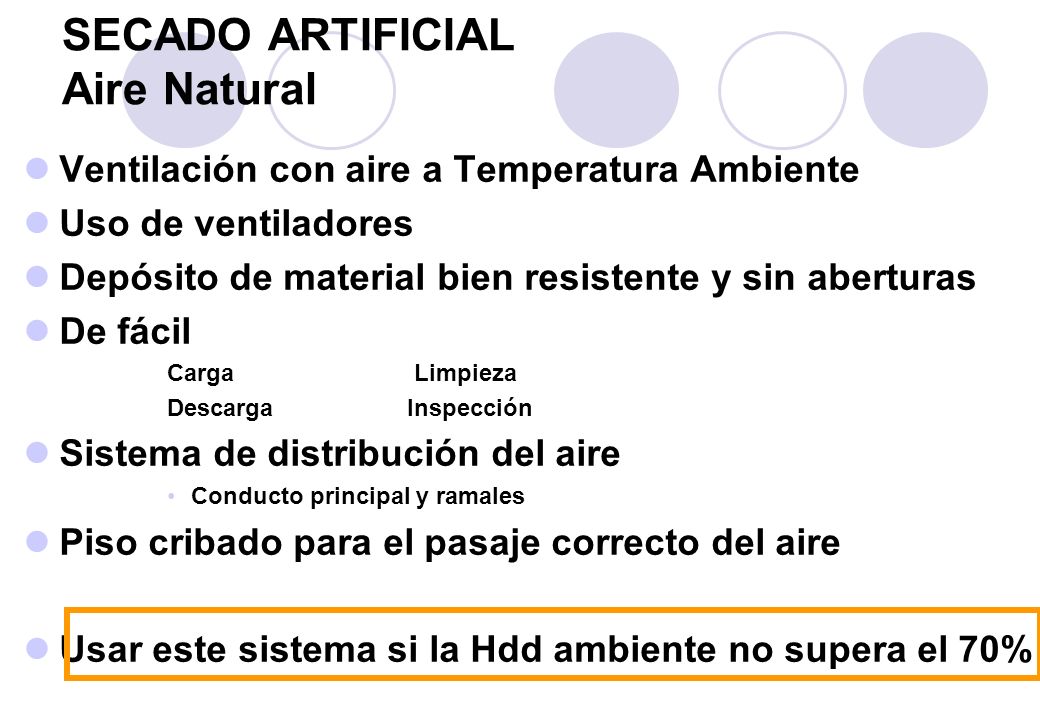 SECADO ARTIFICIAL
Aire Natural

Ventilación con aire a Temperatura Ambiente

Uso de ventiladores

Depósito de material bien resistente y sin aberturas

De fácil

Carga Limpieza
Descarga Inspección

Sistema de distribución del aire

Conducto principal y ramales

Piso cribado para el pasaje correcto del aire

Usar este sistema si la Hdd ambiente no supera el 70%